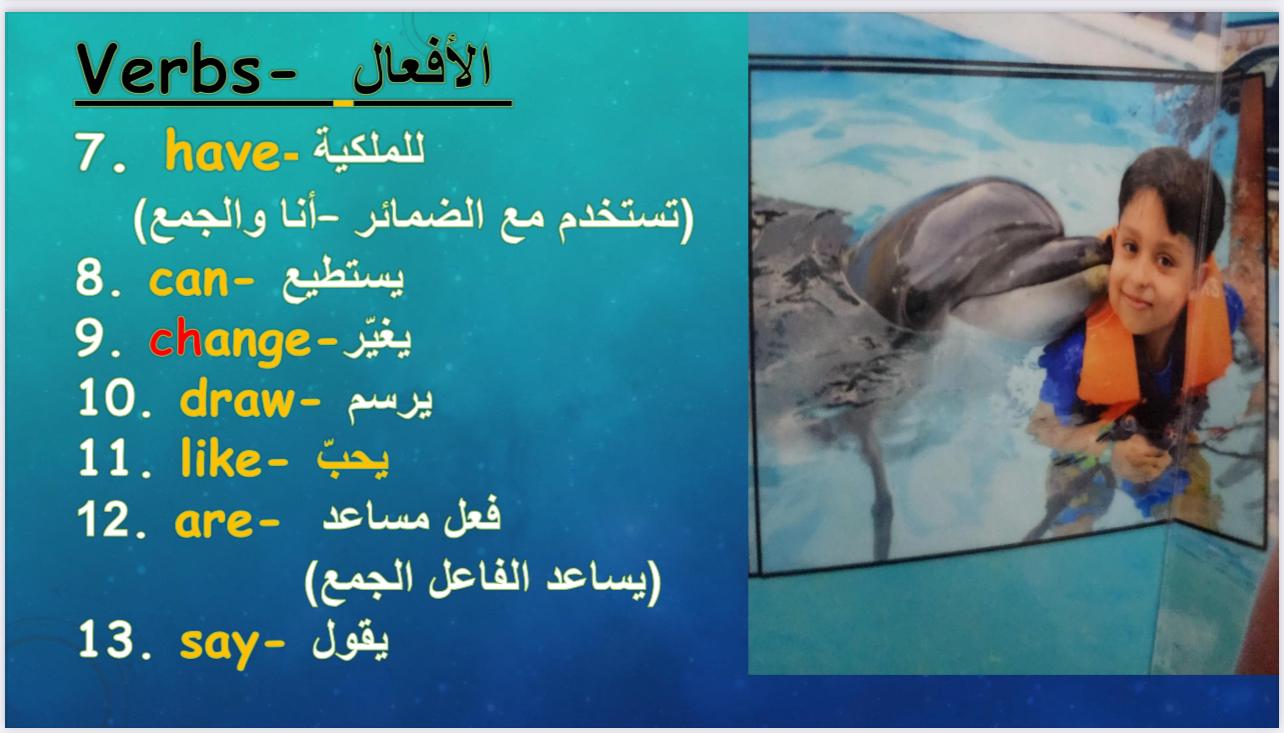 Verbs- الأفعال

7. have- للملكية
(تستخدم مع الضمائر -أنا والجمع)
8. can- يستطيع
9. change- يغيّر
10. draw- يرسم
11. like- يحبّ
12. are- فعل مساعد
(يساعد الفاعل الجمع)
13. say- يقول